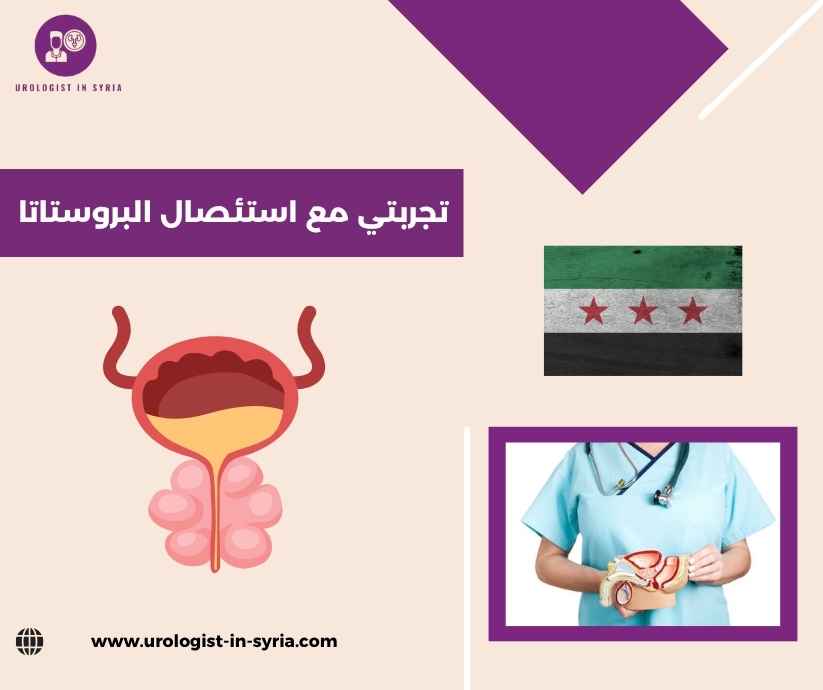 UROLOGIST IN SYRIA

تجربتي مع استئصال البروستاتا

www.urologist-in-syria.com